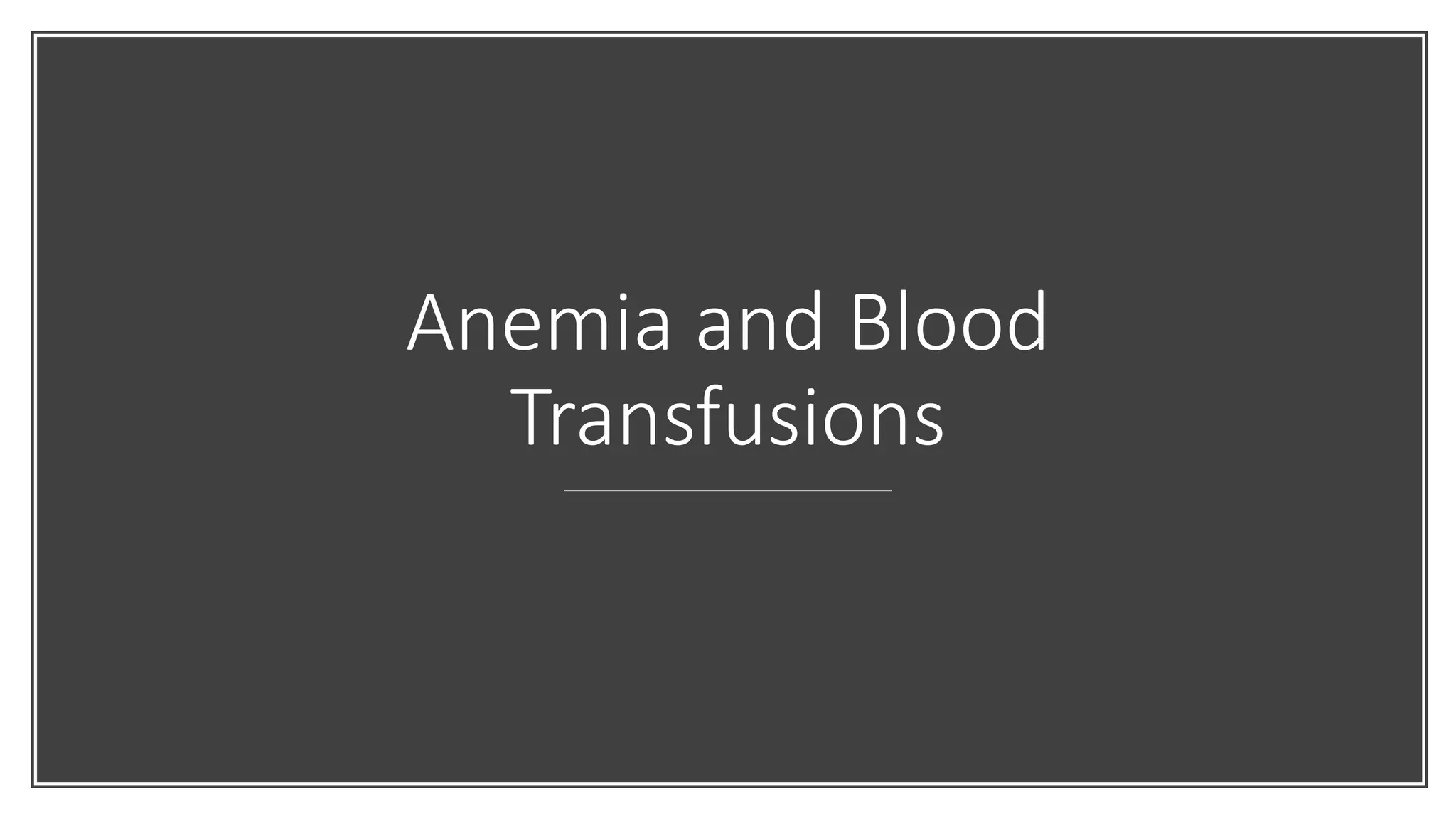 Anemia and Blood Transfusions